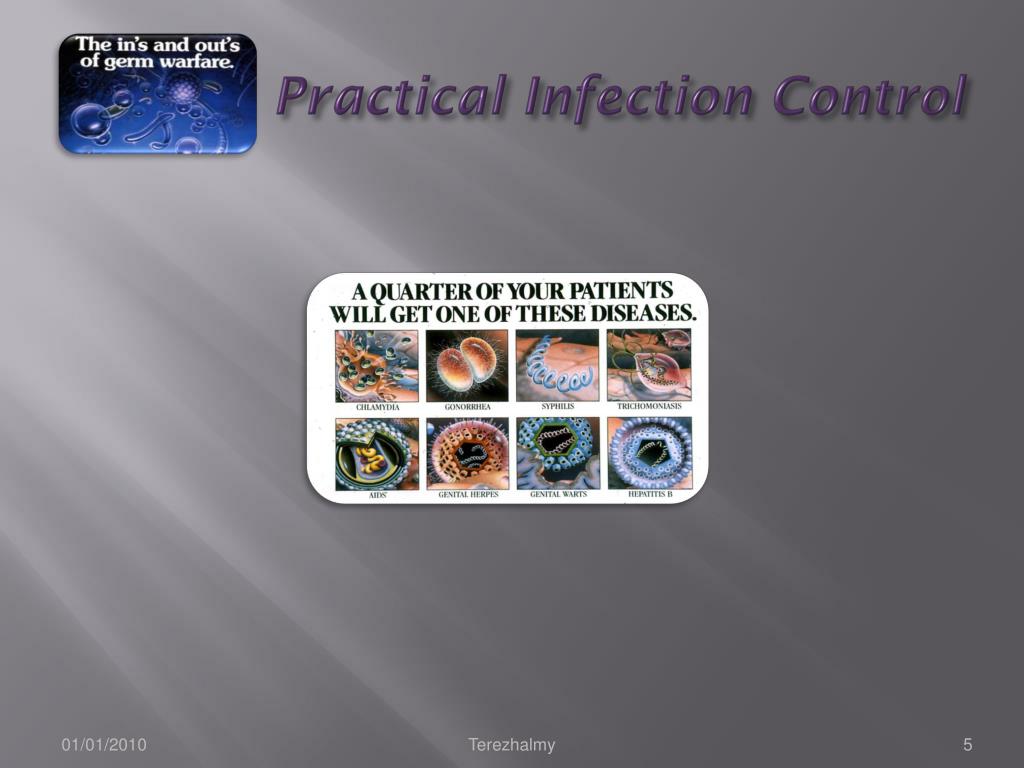 The in's and out's of germ warfare.

Practical Infection Control

A QUARTER OF YOUR PATIENTS WILL GET ONE OF THESE DISEASES.

CHLAMYDIA

GONORRHEA

SYPHILIS

TRICHOMONIASIS

AIDS

GENITAL HERPES

GENITAL WARTS

HEPATITIS B

01/01/2010

Terezhalmy

5